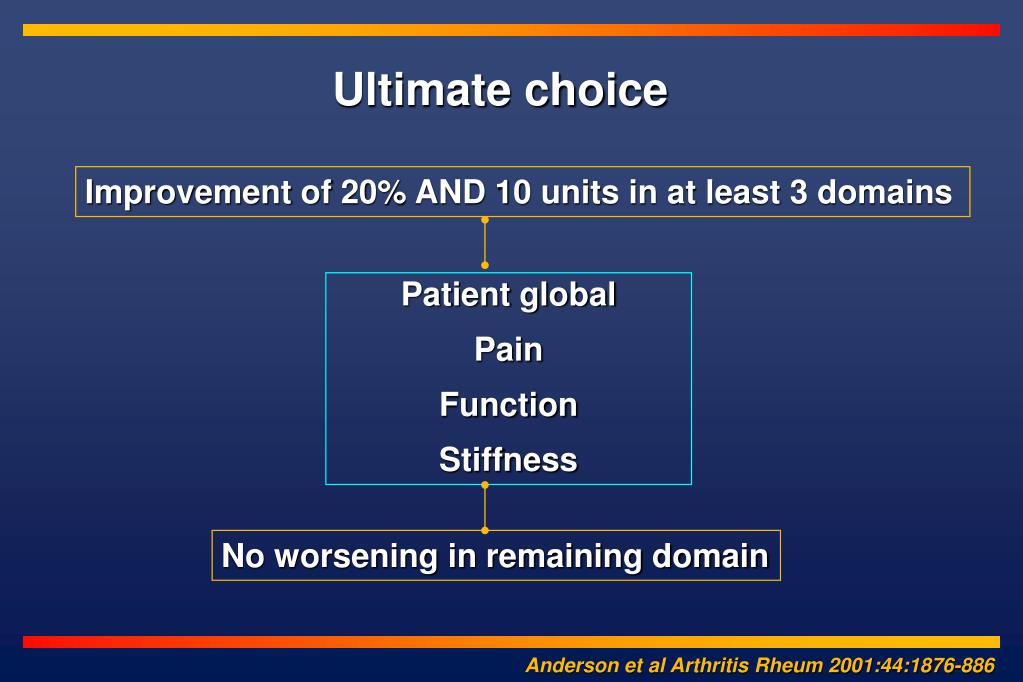 Ultimate choice

Improvement of 20% AND 10 units in at least 3 domains

Patient global
Pain
Function
Stiffness

No worsening in remaining domain

Anderson et al Arthritis Rheum 2001:44:1876-886